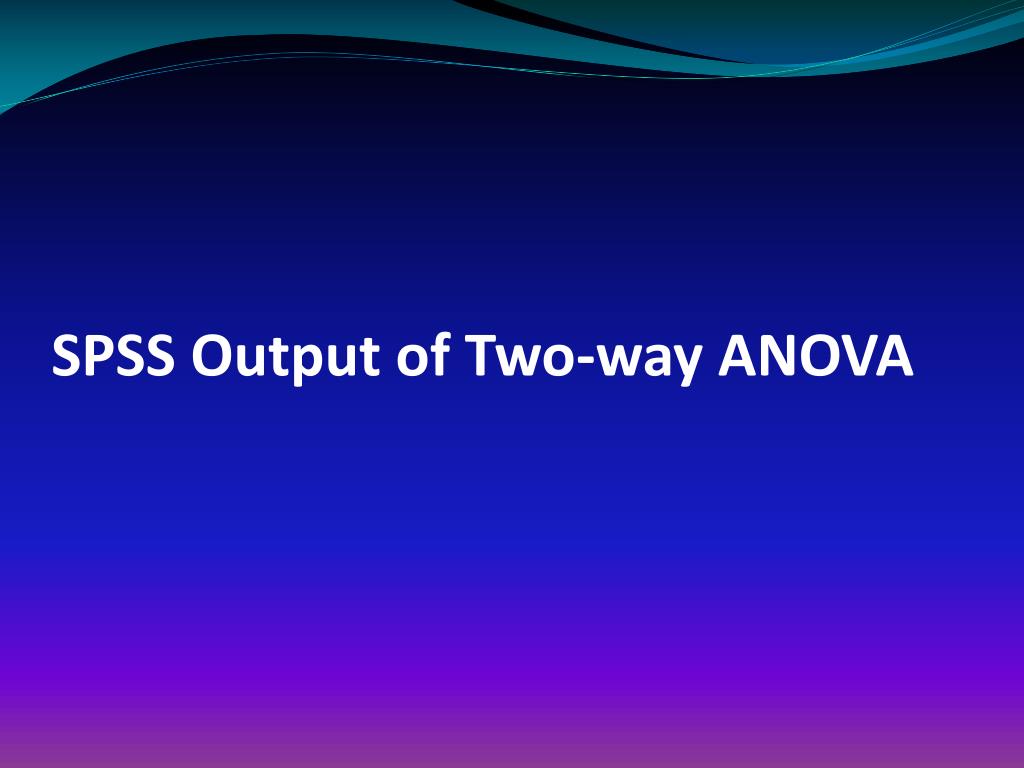 SPSS Output of Two-way ANOVA